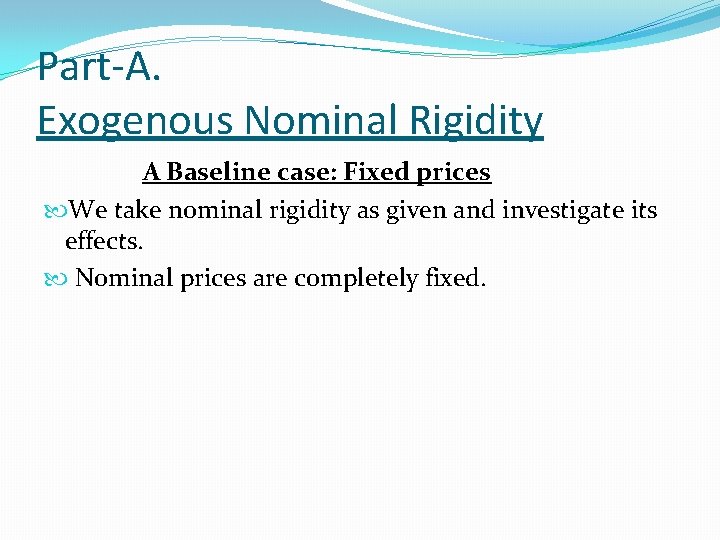 Part-A.
Exogenous Nominal Rigidity

A Baseline case: Fixed prices

We take nominal rigidity as given and investigate its effects.

Nominal prices are completely fixed.